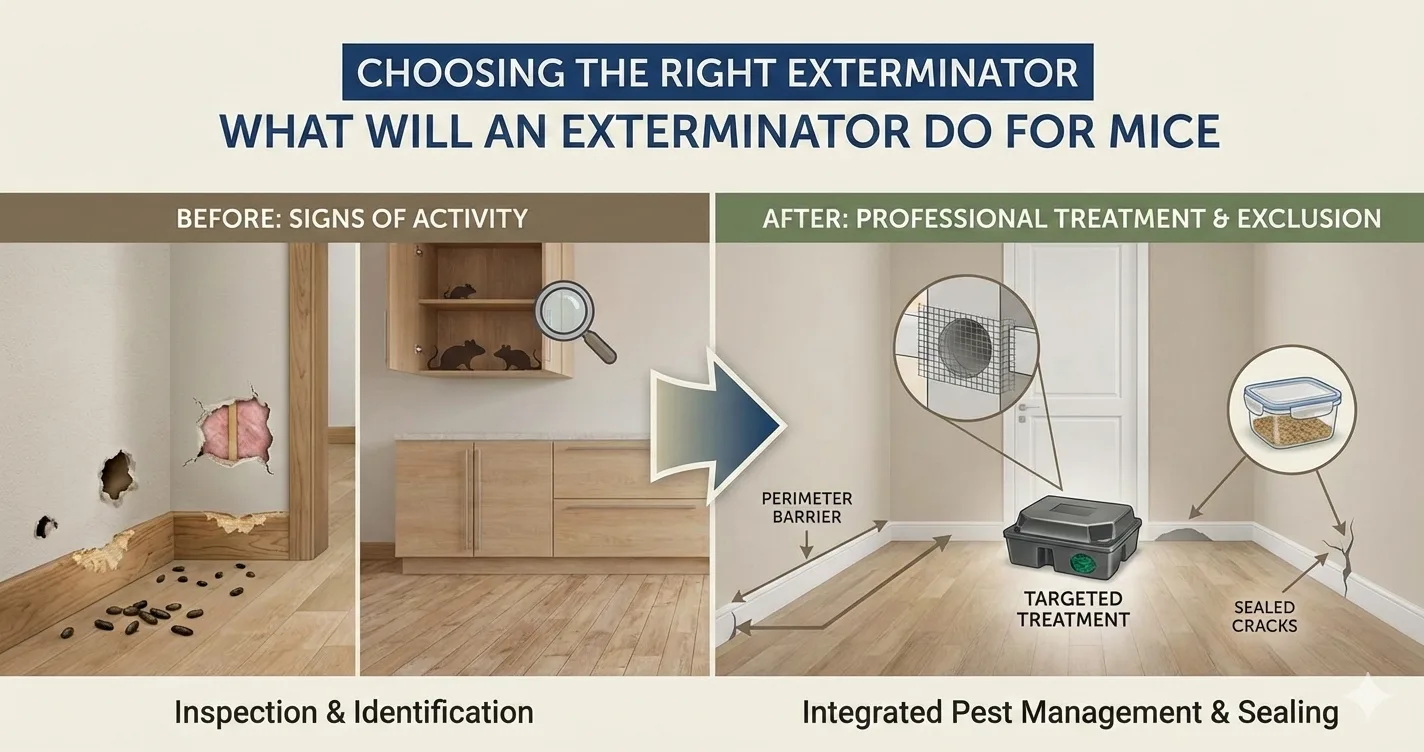 CHOOSING THE RIGHT EXTERMINATOR
WHAT WILL AN EXTERMINATOR DO FOR MICE

BEFORE: SIGNS OF ACTIVITY

AFTER: PROFESSIONAL TREATMENT & EXCLUSION

PERIMETER BARRIER

TARGETED TREATMENT

SEALED CRACKS

Inspection & Identification

Integrated Pest Management & Sealing